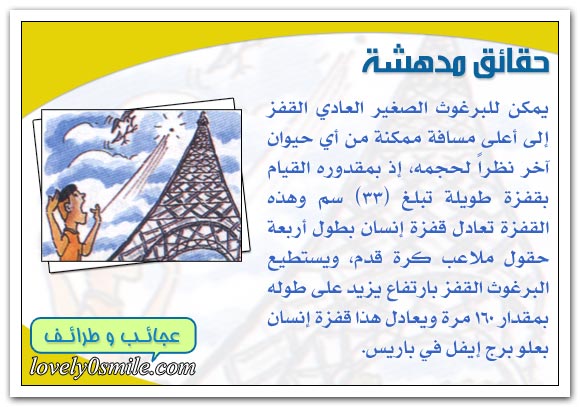 حقائق مدهشة

يمكن للبرغوث الصغير العادي القفز إلى أعلى مسافة ممكنة من أي حيوان آخر نظراً لحجمه، إذ بمقدوره القيام بقفزة طويلة تبلغ (٣٣) سم وهذه القفزة تعادل قفزة إنسان بطول أربعة حقول ملاعب كرة قدم، ويستطيع البرغوث القفز بارتفاع يزيد على طوله بمقدار ١٦٠ مرة ويعادل هذا قفزة إنسان بعلو برج إيفل في باريس.

عجائب و طرائف
lovely0smile.com